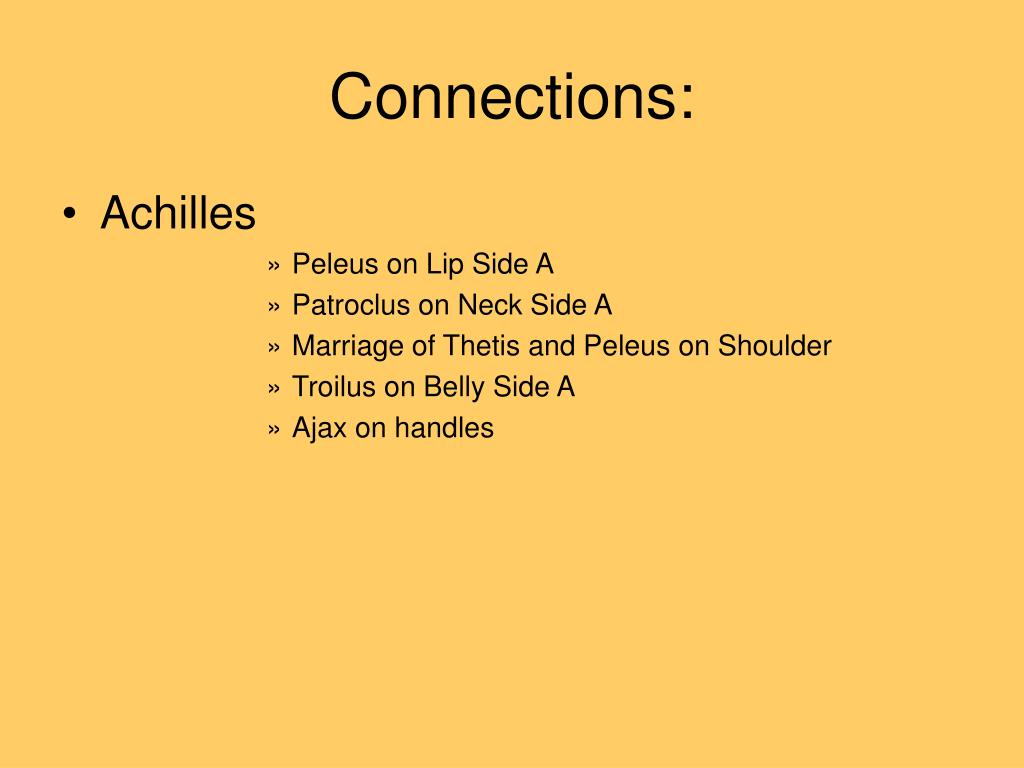 Connections:

• Achilles

» Peleus on Lip Side A
» Patroclus on Neck Side A
» Marriage of Thetis and Peleus on Shoulder
» Troilus on Belly Side A
» Ajax on handles